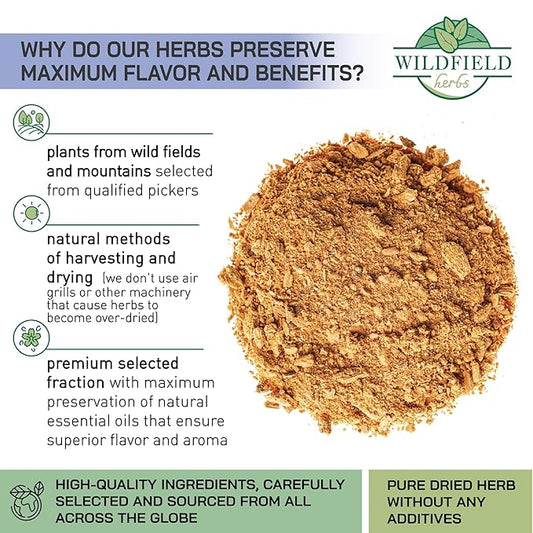 WHY DO OUR HERBS PRESERVE MAXIMUM FLAVOR AND BENEFITS?

WILDFIELD herbs

plants from wild fields and mountains selected from qualified pickers

natural methods of harvesting and drying (we don't use air grills or other machinery that cause herbs to become over-dried)

premium selected fraction with maximum preservation of natural essential oils that ensure superior flavor and aroma

HIGH-QUALITY INGREDIENTS, CAREFULLY SELECTED AND SOURCED FROM ALL ACROSS THE GLOBE

PURE DRIED HERB WITHOUT ANY ADDITIVES